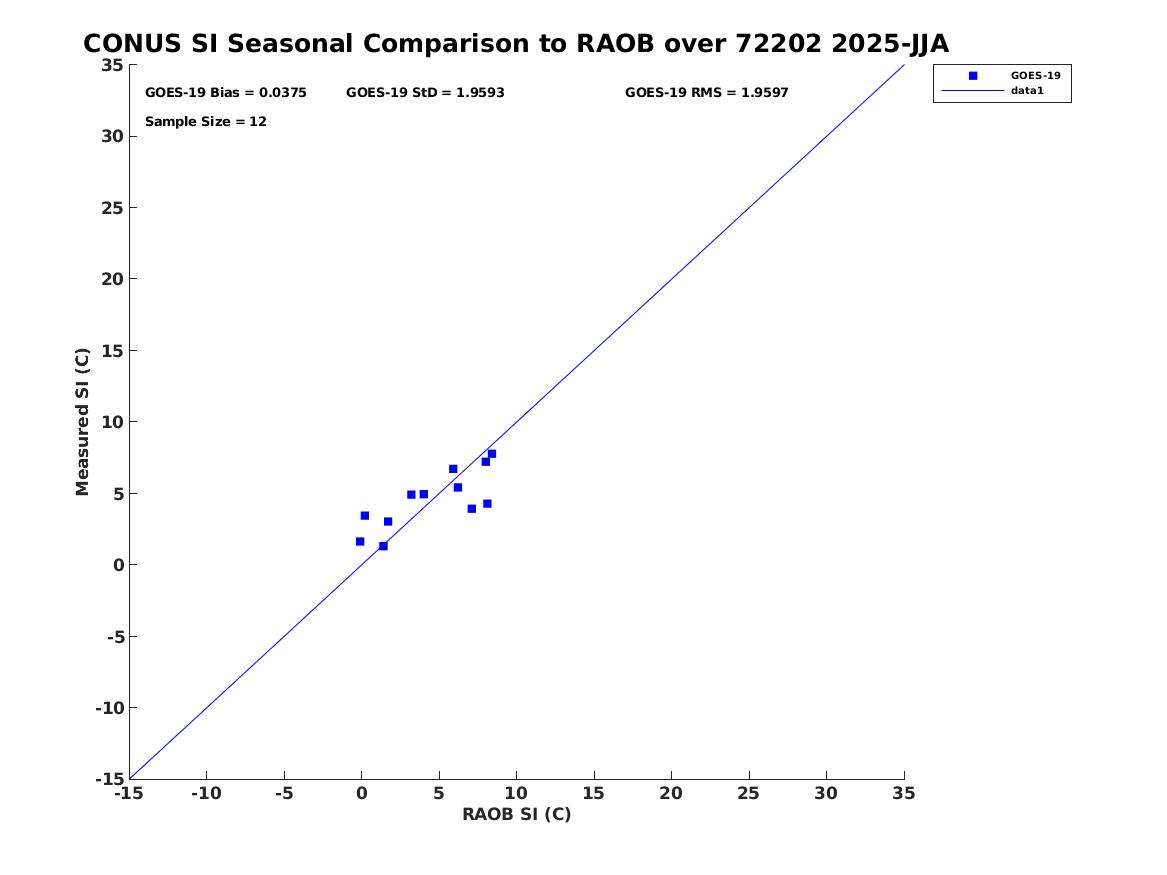 CONUS SI Seasonal Comparison to RAOB over 72202 2025-JJA

GOES-19 Bias = 0.0375 GOES-19 StD = 1.9593 GOES-19 RMS = 1.9597

Sample Size = 12

GOES-19
data1

Measured SI (C)

35
30
25
20
15
10
5
0
-5
-10
-15

-15 -10 -5 0 5 10 15 20 25 30 35

RAOB SI (C)